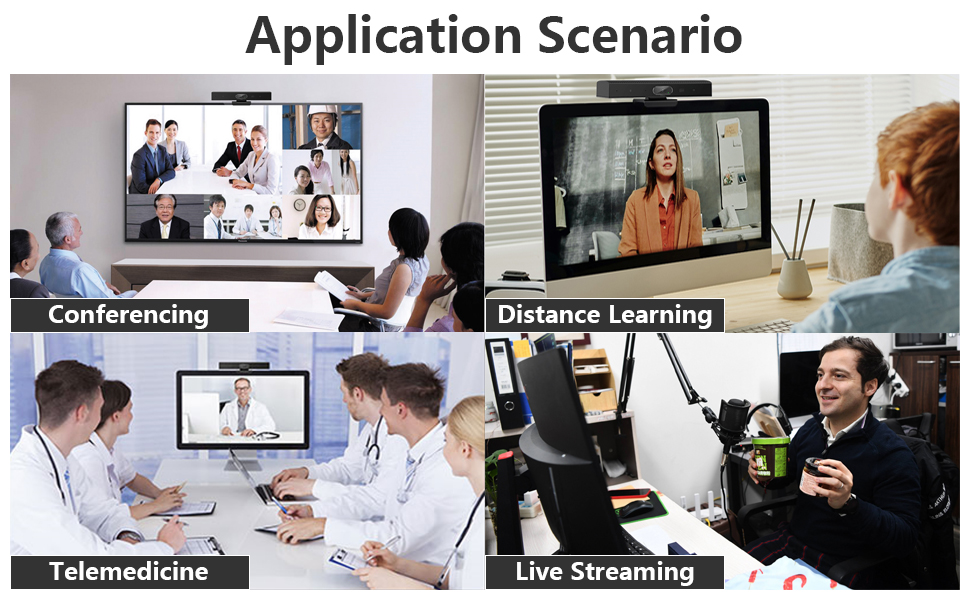 Application Scenario

Conferencing

Distance Learning

Telemedicine

Live Streaming